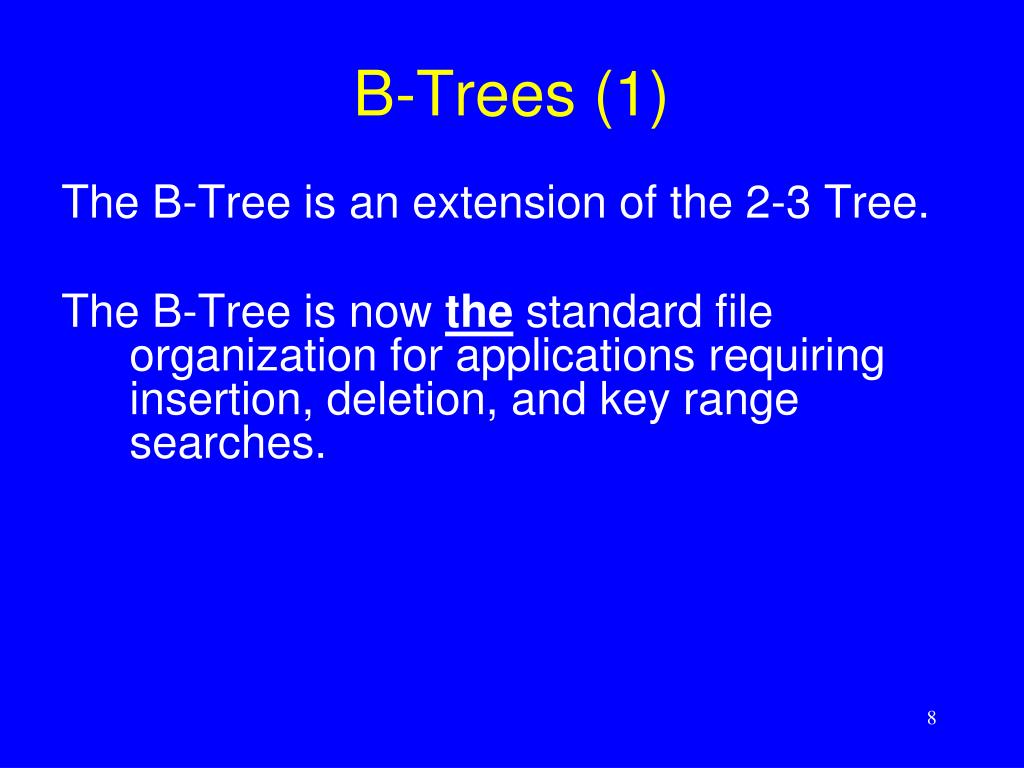 B-Trees (1)

The B-Tree is an extension of the 2-3 Tree.

The B-Tree is now the standard file organization for applications requiring insertion, deletion, and key range searches.

8